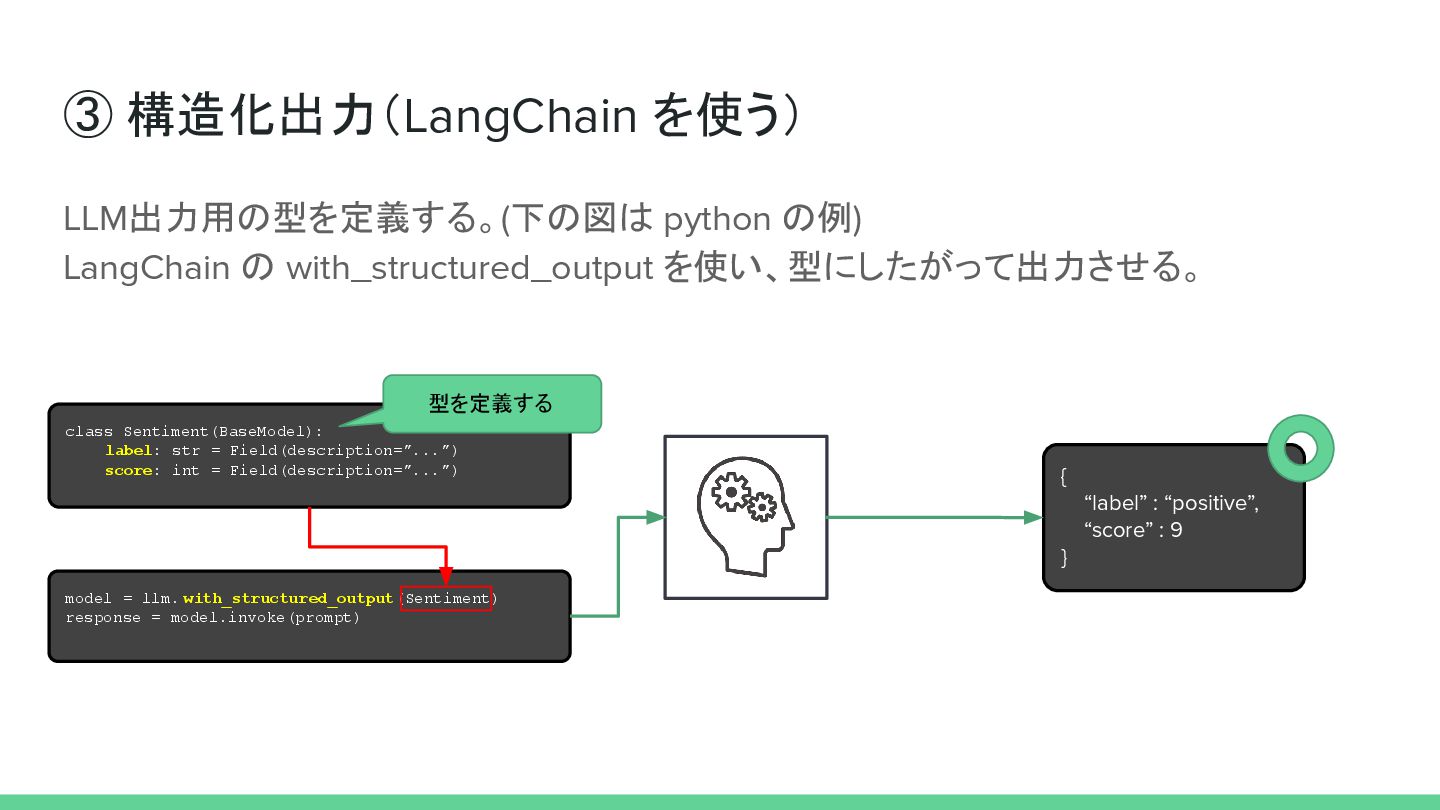 ③ 構造化出力（LangChain を使う）

LLM出力用の型を定義する。(下の図は python の例)
LangChain の with_structured_output を使い、型にしたがって出力させる。

型を定義する

class Sentiment(BaseModel):
    label: str = Field(description=”...”)
    score: int = Field(description=”...”)

model = llm.with_structured_output(Sentiment)
response = model.invoke(prompt)

{
    “label” : “positive”,
    “score” : 9
}